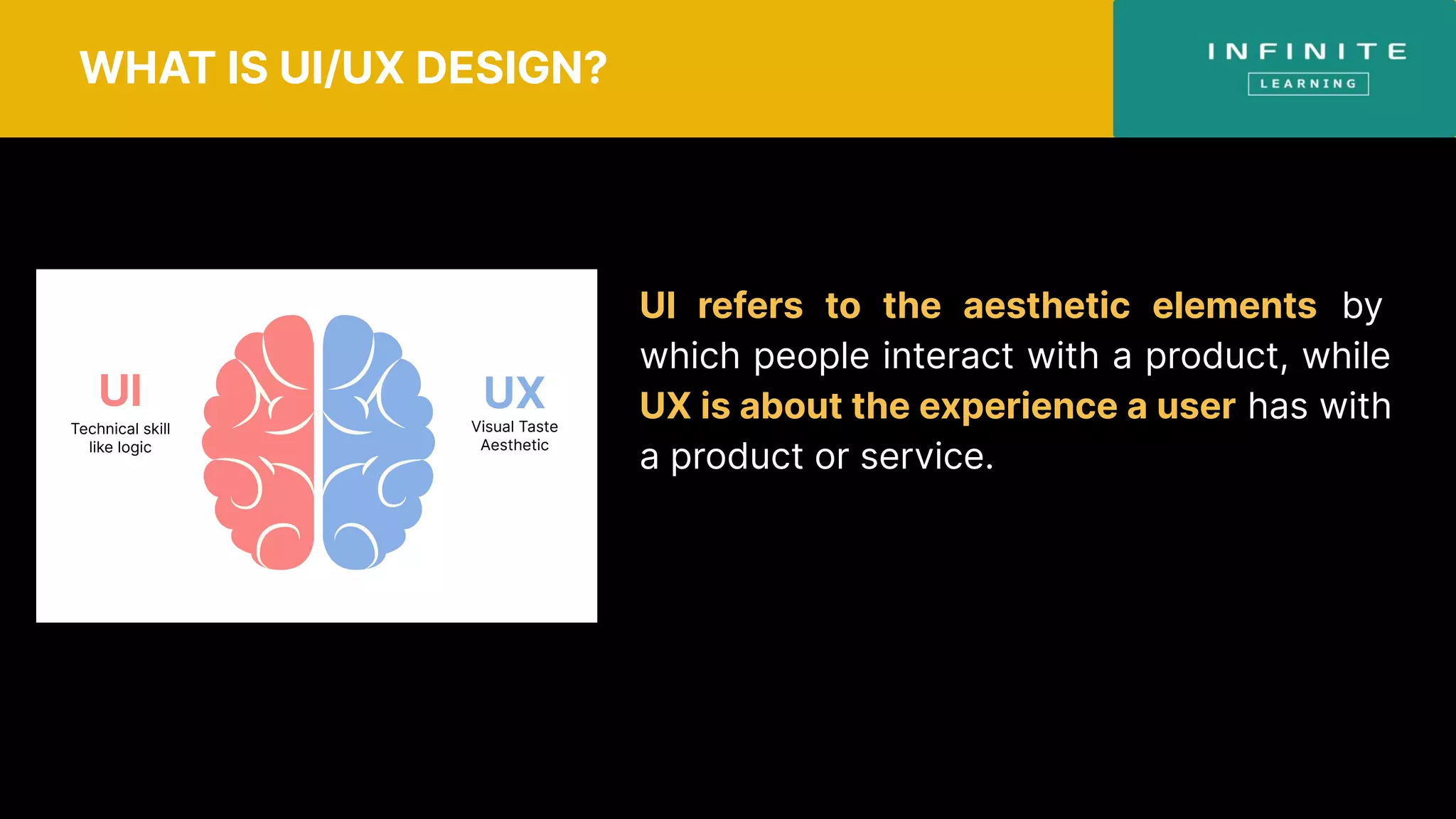 WHAT IS UI/UX DESIGN?

INFINITE
LEARNING

UI
Technical skill like logic

UX
Visual Taste Aesthetic

UI refers to the aesthetic elements by which people interact with a product, while UX is about the experience a user has with a product or service.